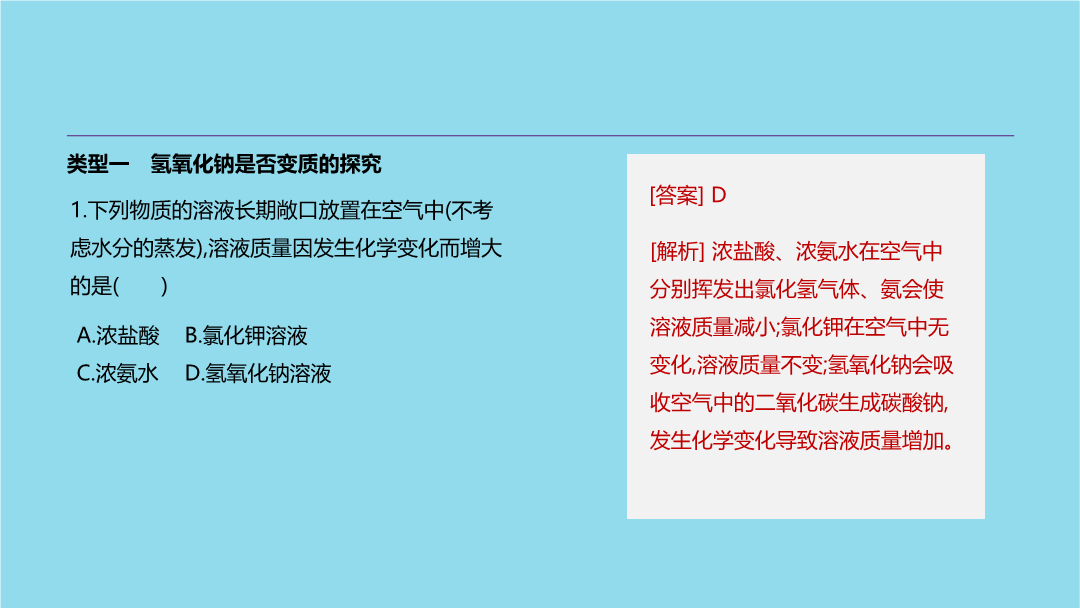 类型一　氢氧化钠是否变质的探究

1.下列物质的溶液长期敞口放置在空气中(不考虑水分的蒸发),溶液质量因发生化学变化而增大的是(　　)

A.浓盐酸　B.氯化钾溶液
C.浓氨水　D.氢氧化钠溶液

[答案] D

[解析] 浓盐酸、浓氨水在空气中分别挥发出氯化氢气体、氨会使溶液质量减小;氯化钾在空气中无变化,溶液质量不变;氢氧化钠会吸收空气中的二氧化碳生成碳酸钠,发生化学变化导致溶液质量增加。